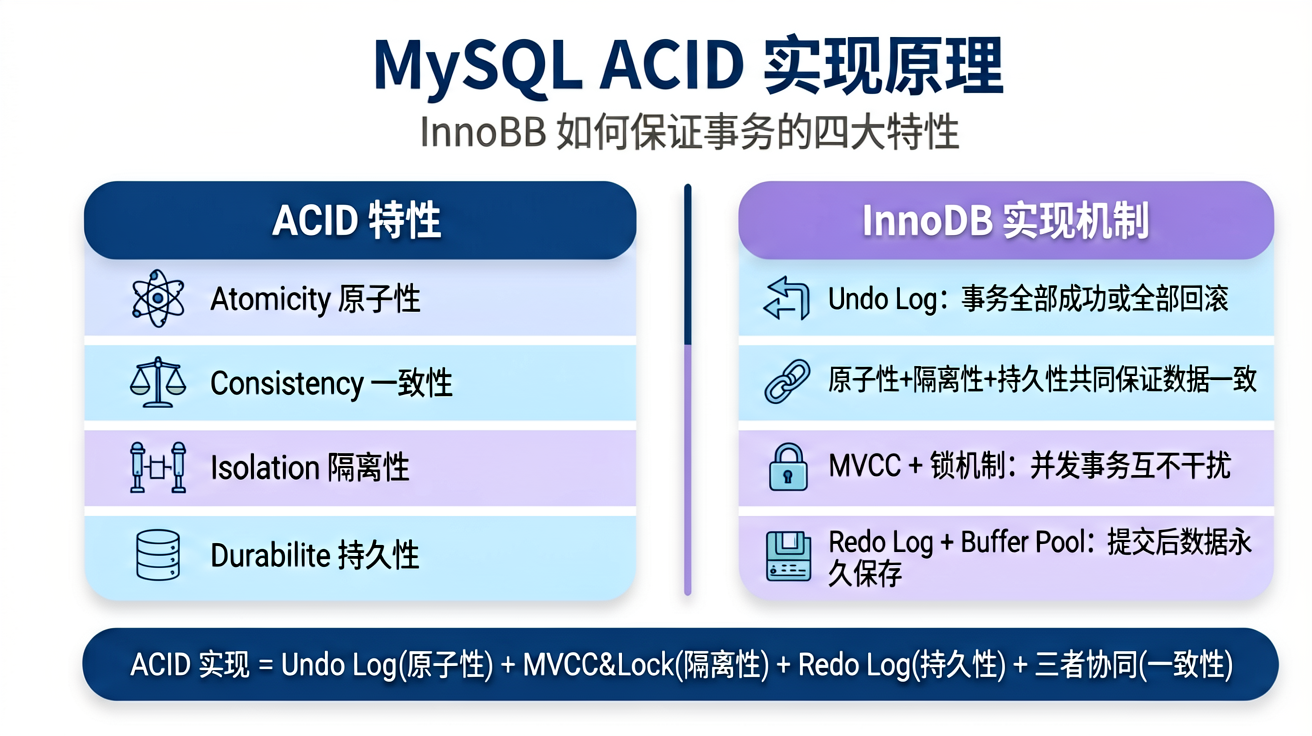 MySQL ACID 实现原理

InnoBB 如何保证事务的四大特性

ACID 特性

Atomicity 原子性

Consistency 一致性

Isolation 隔离性

Durabilite 持久性

InnoDB 实现机制

Undo Log：事务全部成功或全部回滚

原子性+隔离性+持久性共同保证数据一致

MVCC + 锁机制：并发事务互不干扰

Redo Log + Buffer Pool：提交后数据永久保存

ACID 实现 = Undo Log(原子性) + MVCC&Lock(隔离性) + Redo Log(持久性) + 三者协同(一致性)